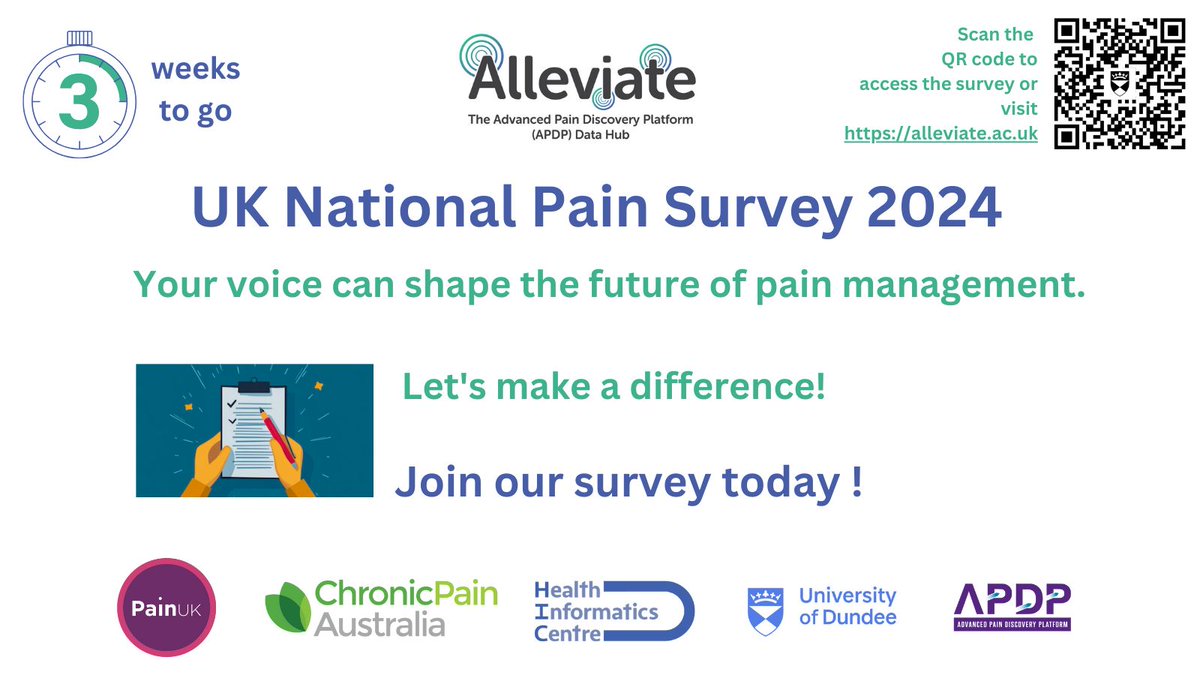 3 weeks to go

Alleviate
The Advanced Pain Discovery Platform (APDP) Data Hub

Scan the QR code to access the survey or visit https://alleviate.ac.uk

UK National Pain Survey 2024

Your voice can shape the future of pain management.

Let's make a difference!

Join our survey today !

PainUK

ChronicPain Australia

Health Informatics Centre

University of Dundee

APDP
ADVANCED PAIN DISCOVERY PLATFORM